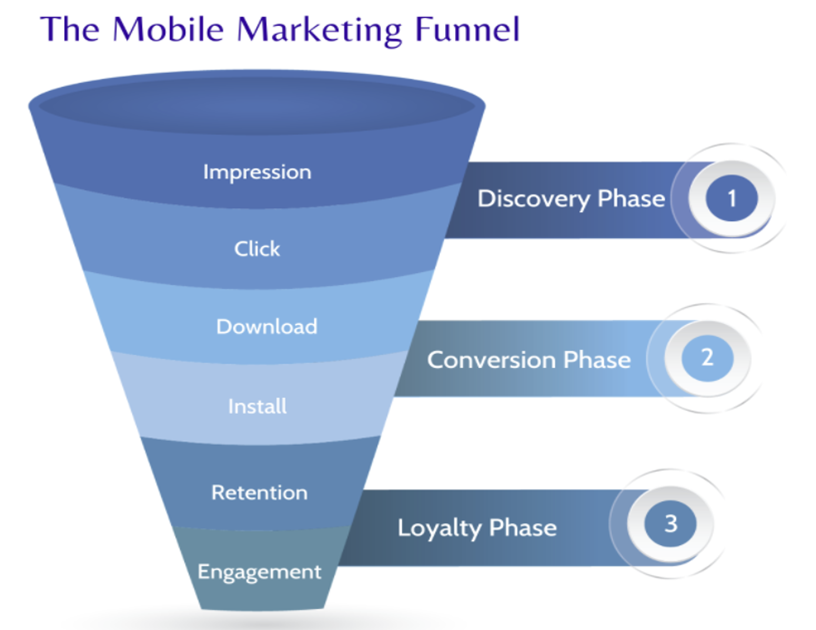 The Mobile Marketing Funnel

Impression

Click

Download

Install

Retention

Engagement

Discovery Phase 1

Conversion Phase 2

Loyalty Phase 3